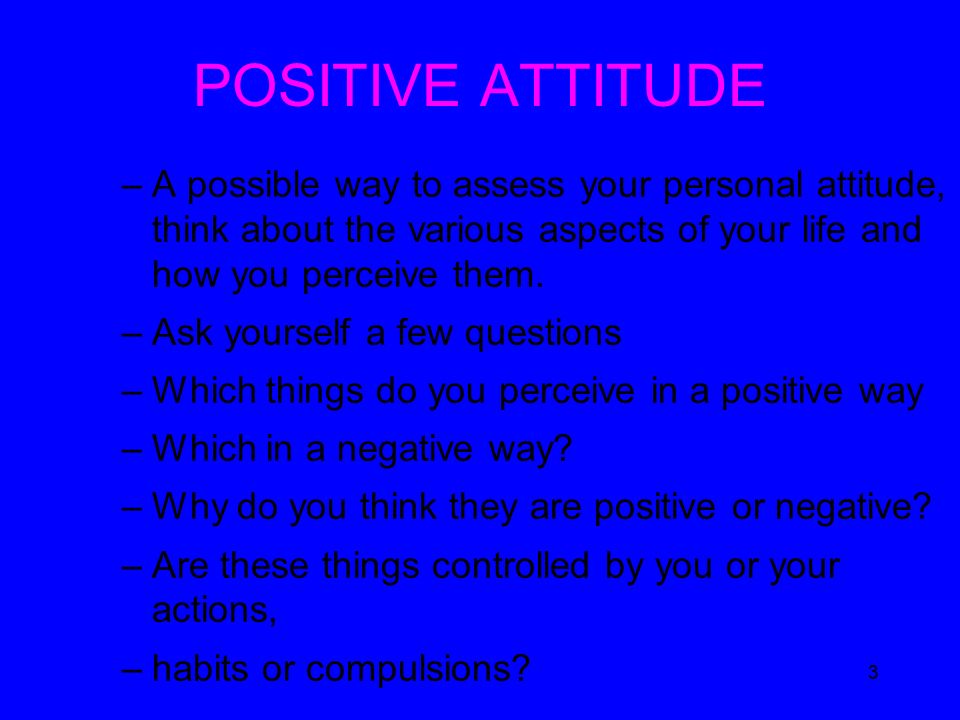 POSITIVE ATTITUDE

– A possible way to assess your personal attitude, think about the various aspects of your life and how you perceive them.

– Ask yourself a few questions

– Which things do you perceive in a positive way

– Which in a negative way?

– Why do you think they are positive or negative?

– Are these things controlled by you or your actions,

– habits or compulsions?

3